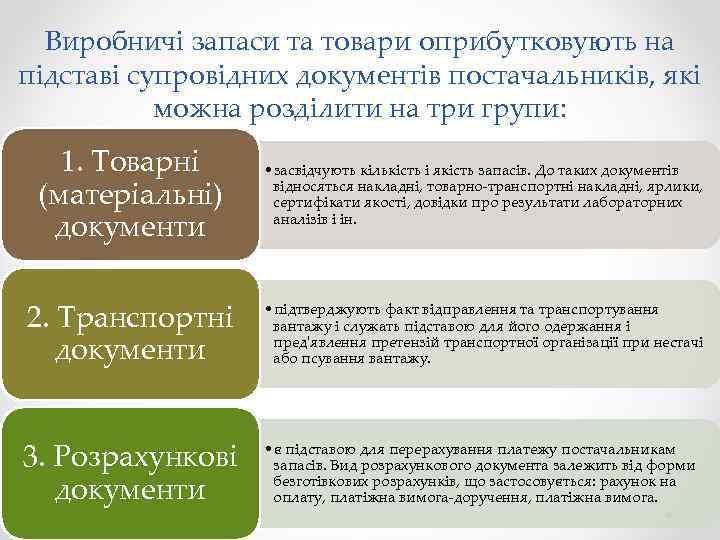 Виробничі запаси та товари оприбутковують на підставі супровідних документів постачальників, які можна розділити на три групи:

1. Товарні (матеріальні) документи

• засвідчують кількість і якість запасів. До таких документів відносяться накладні, товарно-транспортні накладні, ярлики, сертифікати якості, довідки про результати лабораторних аналізів і ін.

2. Транспортні документи

• підтверджують факт відправлення та транспортування вантажу і служать підставою для його одержання і пред'явлення претензій транспортної організації при нестачі або псування вантажу.

3. Розрахункові документи

• є підставою для перерахування платежу постачальникам запасів. Вид розрахункового документа залежить від форми безготівкових розрахунків, що застосовується: рахунок на оплату, платіжна вимога-доручення, платіжна вимога.